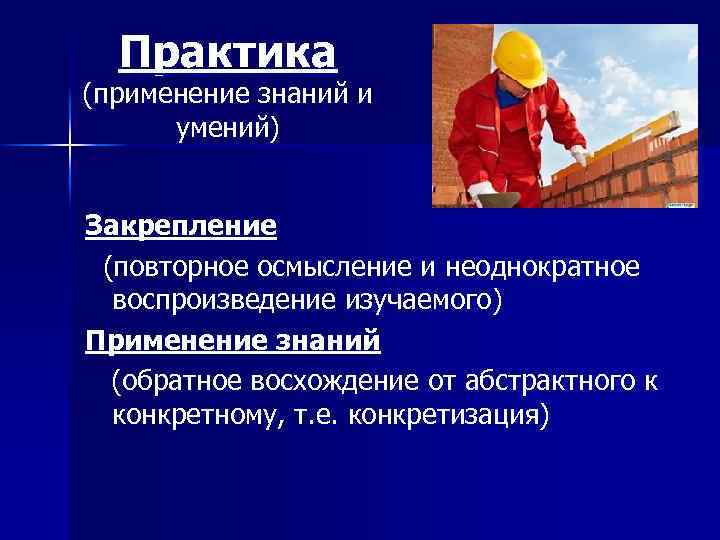 Практика
(применение знаний и умений)

Закрепление
(повторное осмысление и неоднократное воспроизведение изучаемого)

Применение знаний
(обратное восхождение от абстрактного к конкретному, т.е. конкретизация)